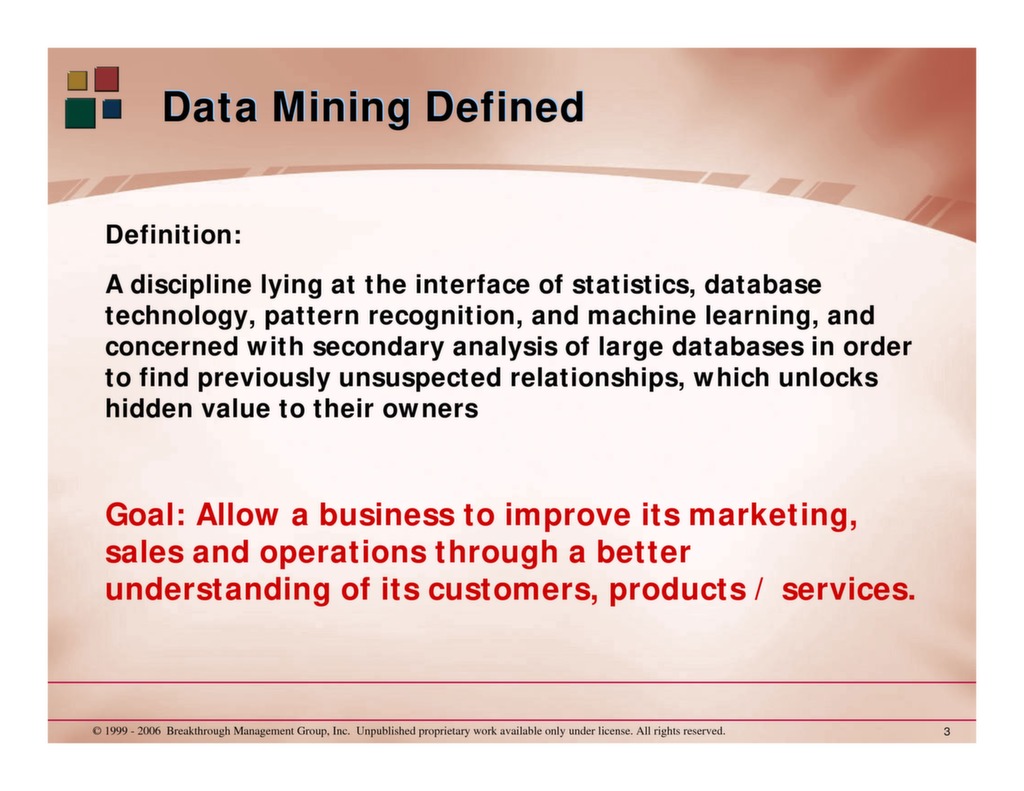 Data Mining Defined

Definition:

A discipline lying at the interface of statistics, database technology, pattern recognition, and machine learning, and concerned with secondary analysis of large databases in order to find previously unsuspected relationships, which unlocks hidden value to their owners

Goal: Allow a business to improve its marketing, sales and operations through a better understanding of its customers, products / services.

© 1999 - 2006 Breakthrough Management Group, Inc. Unpublished proprietary work available only under license. All rights reserved.

3